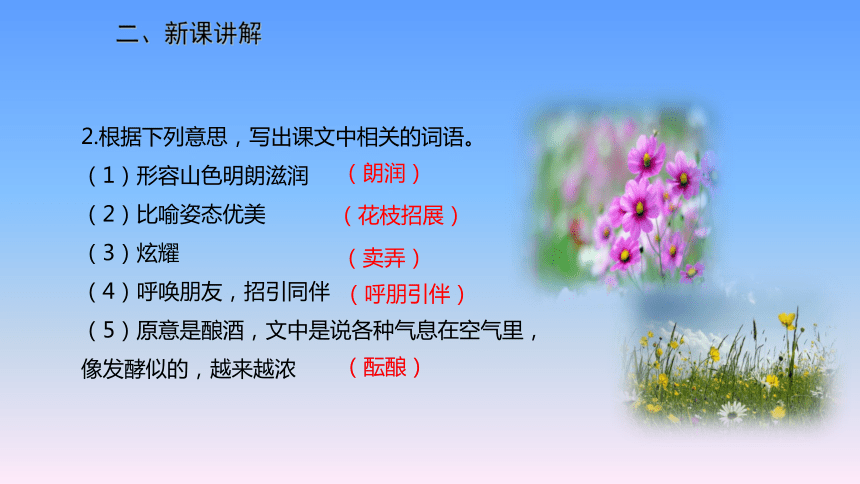 二、新课讲解

2.根据下列意思，写出课文中相关的词语。

（1）形容山色明朗滋润 （朗润）

（2）比喻姿态优美 （花枝招展）

（3）炫耀 （卖弄）

（4）呼唤朋友，招引同伴 （呼朋引伴）

（5）原意是酿酒，文中是说各种气息在空气里，像发酵似的，越来越浓 （酝酿）